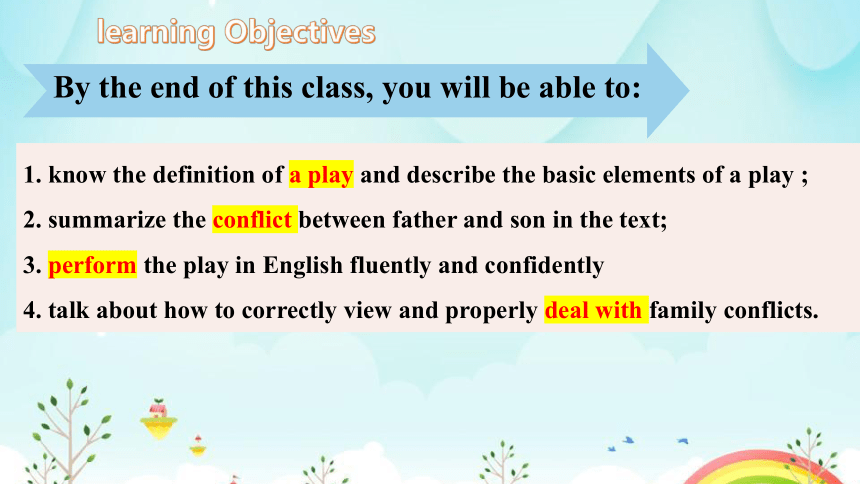 learning Objectives

By the end of this class, you will be able to:

1. know the definition of a play and describe the basic elements of a play ;

2. summarize the conflict between father and son in the text;

3. perform the play in English fluently and confidently

4. talk about how to correctly view and properly deal with family conflicts.